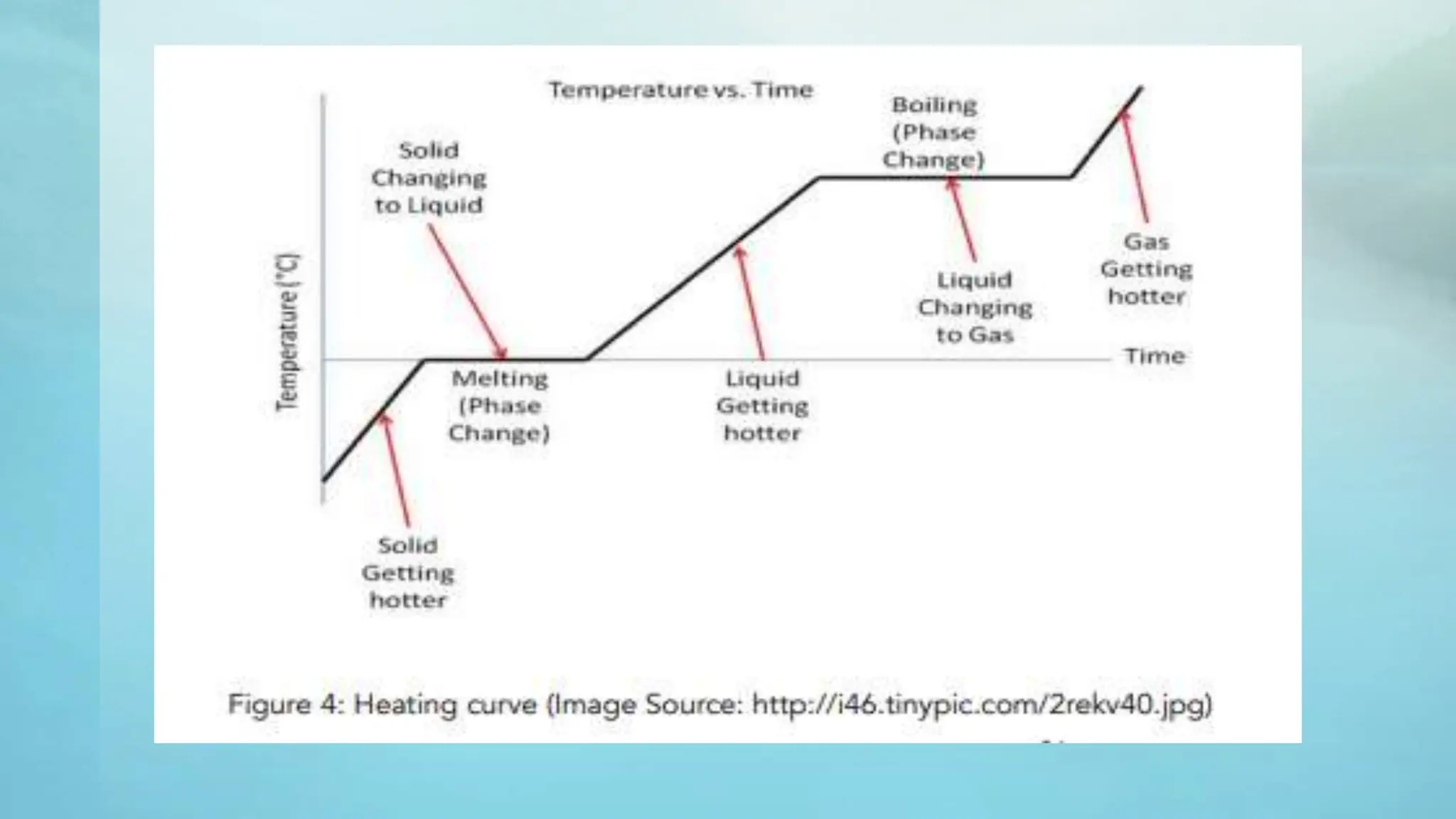 Temperature vs. Time

Temperature (°C)

Solid Changing to Liquid

Boiling (Phase Change)

Gas Getting hotter

Liquid Changing to Gas

Time

Melting (Phase Change)

Liquid Getting hotter

Solid Getting hotter

Figure 4: Heating curve (Image Source: http://i46.tinypic.com/2rekv40.jpg)